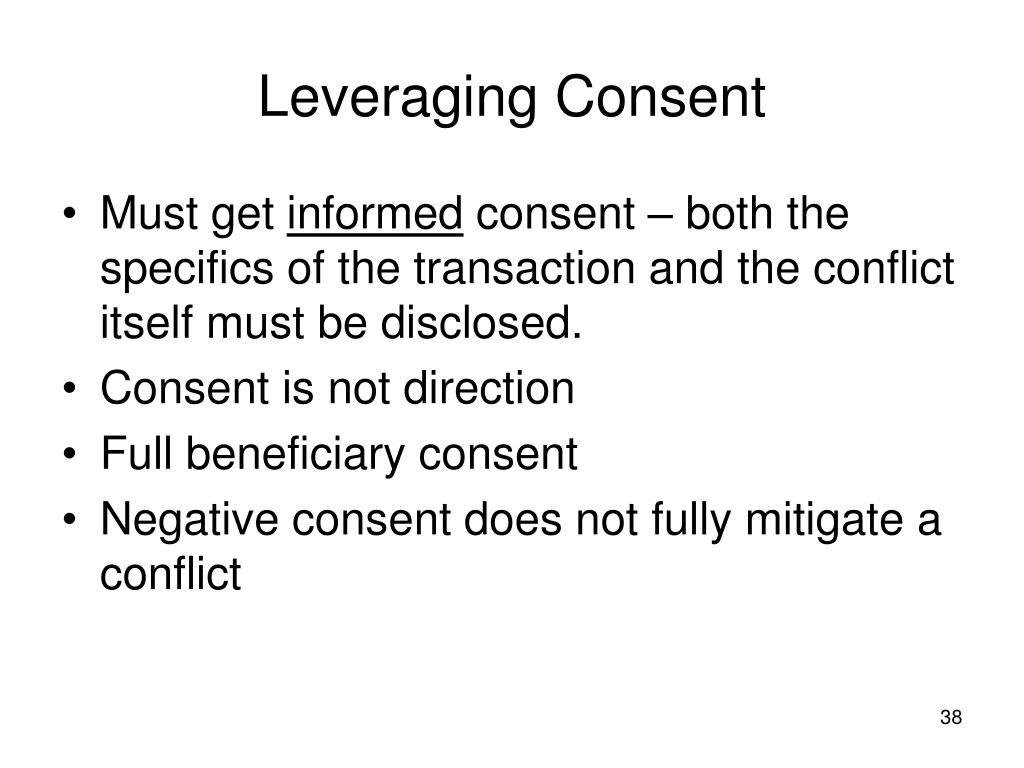 Leveraging Consent

• Must get informed consent – both the specifics of the transaction and the conflict itself must be disclosed.
• Consent is not direction
• Full beneficiary consent
• Negative consent does not fully mitigate a conflict

38